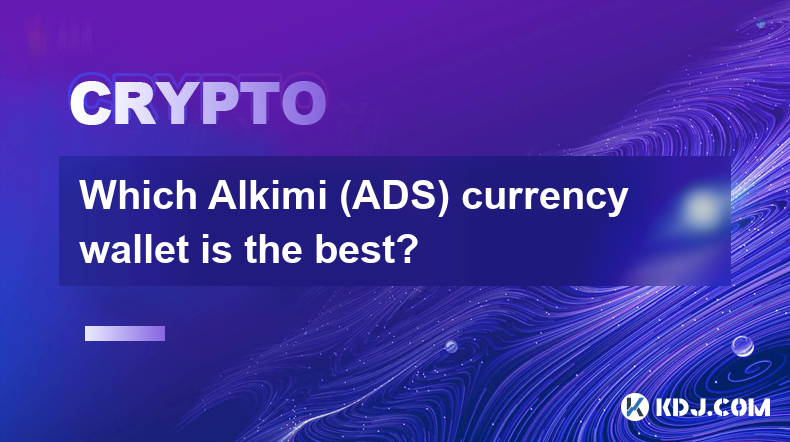 CRYPTO

Which Alkimi (ADS) currency wallet is the best?

KDJ.COM